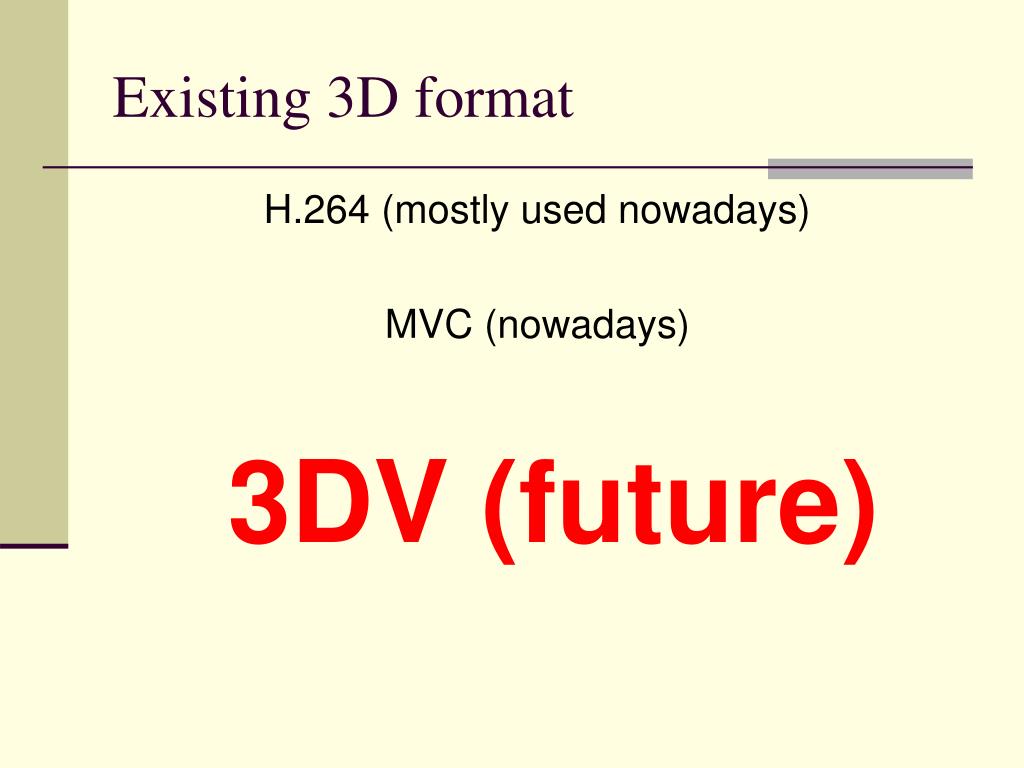 Existing 3D format

H.264 (mostly used nowadays)

MVC (nowadays)

3DV (future)